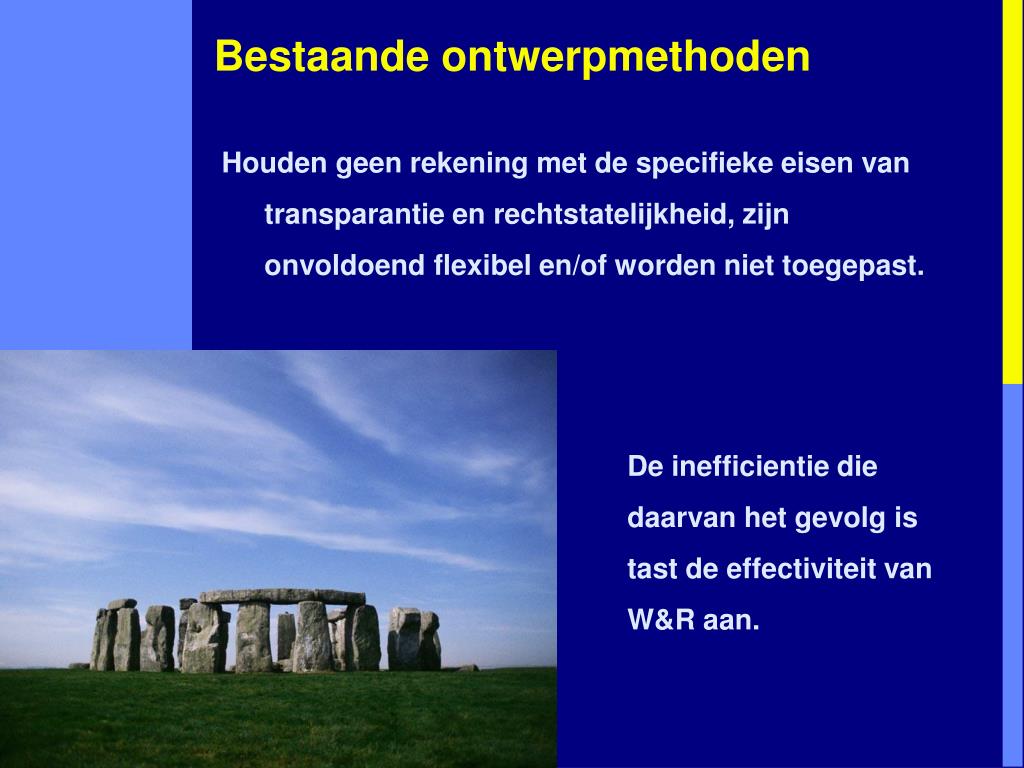 Bestaande ontwerpmethoden

Houden geen rekening met de specifieke eisen van transparantie en rechtstatelijkheid, zijn onvoldoend flexibel en/of worden niet toegepast.

De inefficientie die daarvan het gevolg is tast de effectiviteit van W&R aan.